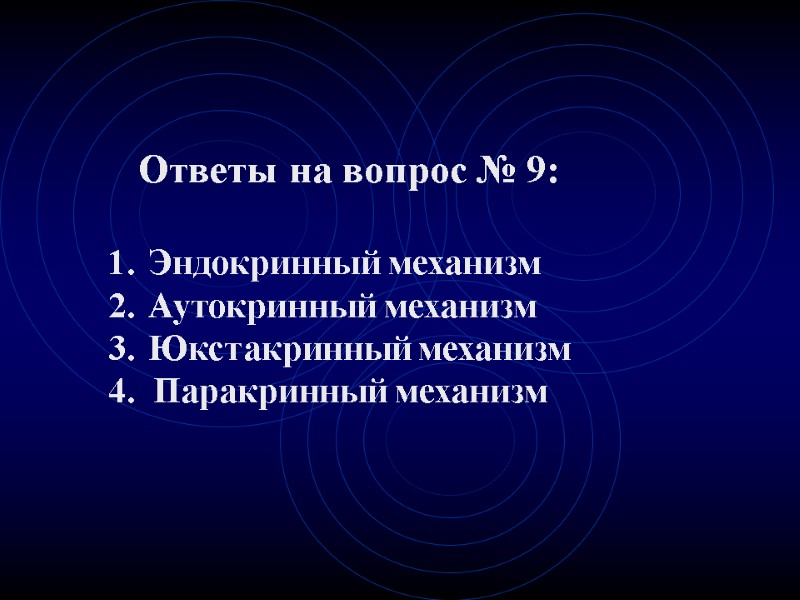 Ответы на вопрос № 9:

1. Эндокринный механизм
2. Аутокринный механизм
3. Юкстакринный механизм
4. Паракринный механизм